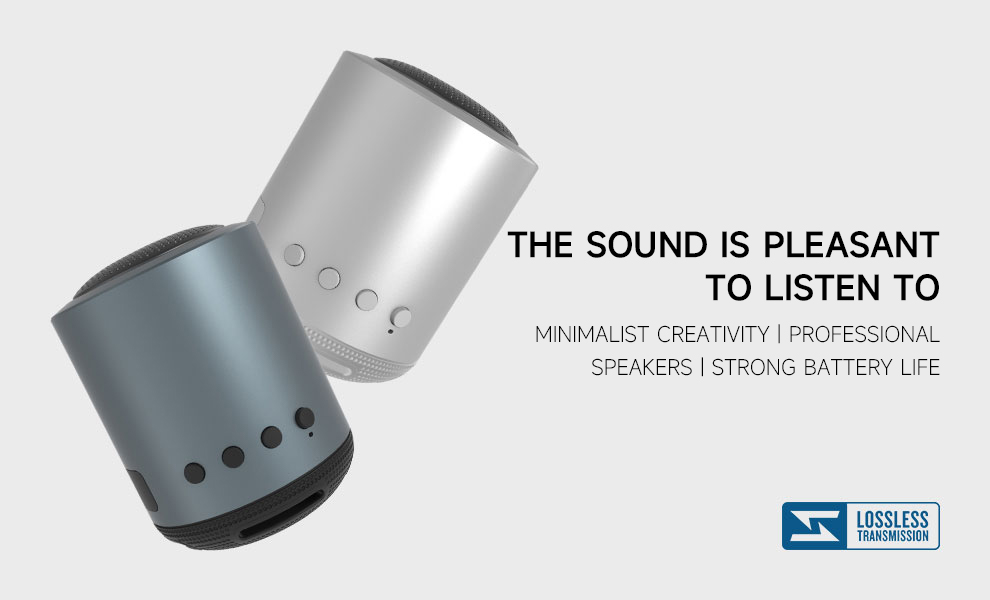 THE SOUND IS PLEASANT TO LISTEN TO

MINIMALIST CREATIVITY | PROFESSIONAL SPEAKERS | STRONG BATTERY LIFE

LOSSLESS TRANSMISSION